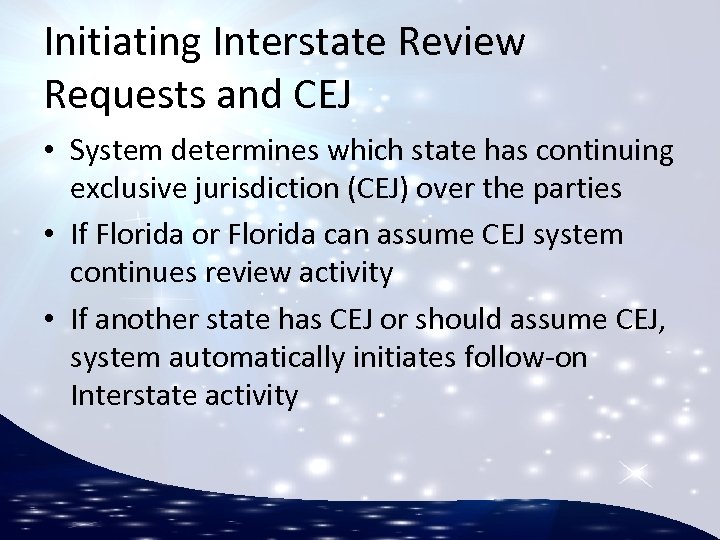 Initiating Interstate Review Requests and CEJ

• System determines which state has continuing exclusive jurisdiction (CEJ) over the parties

• If Florida or Florida can assume CEJ system continues review activity

• If another state has CEJ or should assume CEJ, system automatically initiates follow-on Interstate activity